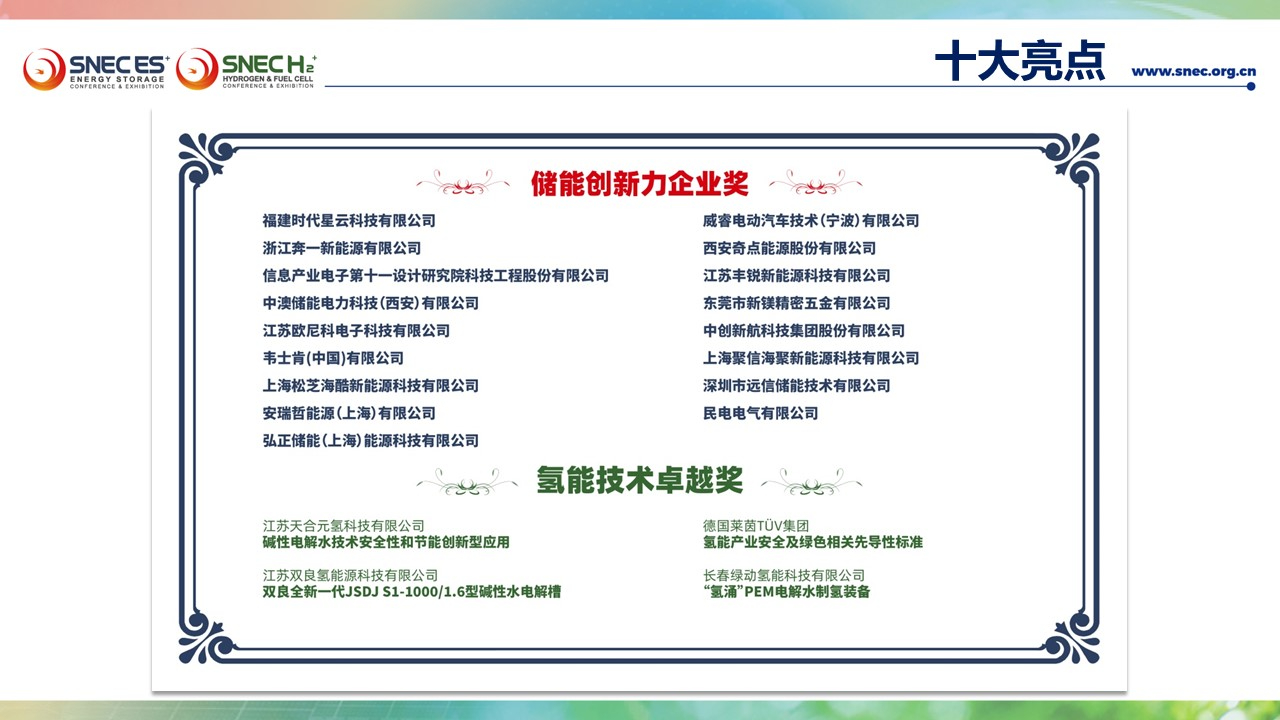 SNEC ES+ ENERGY STORAGE CONFERENCE & EXHIBITION

SNEC H2+ HYDROGEN & FUEL CELL CONFERENCE & EXHIBITION

十大亮点

www.snec.org.cn

储能创新力企业奖

福建时代星云科技有限公司
浙江奔一新能源有限公司
信息产业电子第十一设计研究院科技工程股份有限公司
中澳储能电力科技(西安)有限公司
江苏欧尼科电子科技有限公司
韦士肯(中国)有限公司
上海松芝海酷新能源科技有限公司
安瑞哲能源(上海)有限公司
弘正储能(上海)能源科技有限公司

威睿电动汽车技术(宁波)有限公司
西安奇点能源股份有限公司
江苏丰锐新能源科技有限公司
东莞市新镁精密五金有限公司
中创新航科技集团股份有限公司
上海聚信海聚新能源科技有限公司
深圳市远信储能技术有限公司
民电电气有限公司

氢能技术卓越奖

江苏天合元氢科技有限公司
碱性电解水技术安全性和节能创新型应用

江苏双良氢能源科技有限公司
双良全新一代JSDJ S1-1000/1.6型碱性水电解槽

德国莱茵TÜV集团
氢能产业安全及绿色相关先导性标准

长春绿动氢能科技有限公司
“氢涌”PEM电解水制氢装备